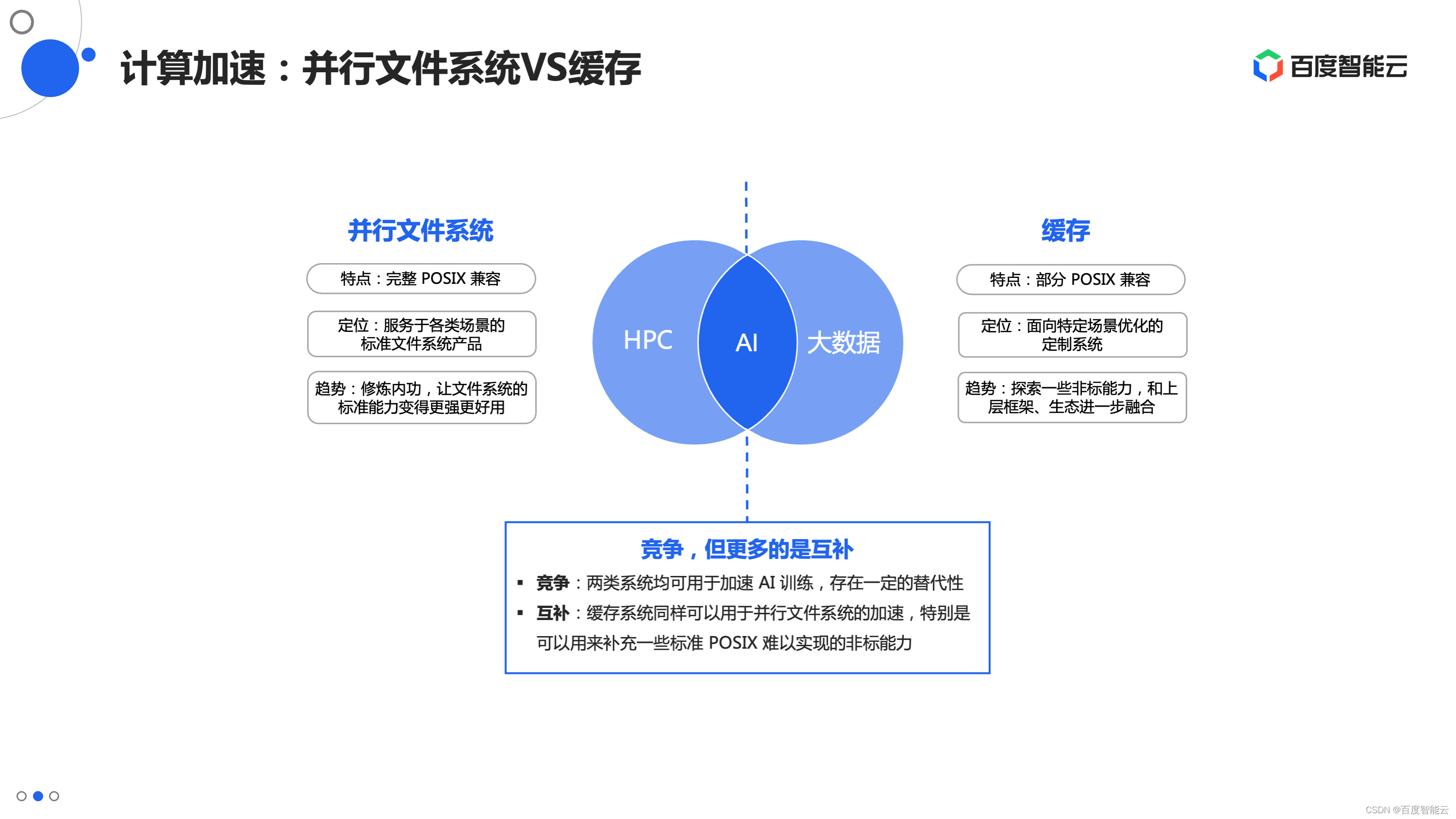 计算加速：并行文件系统VS缓存

百度智能云

并行文件系统

特点：完整 POSIX 兼容

定位：服务于各类场景的标准文件系统产品

趋势：修炼内功，让文件系统的标准能力变得更强更好用

HPC

AI

大数据

缓存

特点：部分 POSIX 兼容

定位：面向特定场景优化的定制系统

趋势：探索一些非标能力，和上层框架、生态进一步融合

竞争，但更多的是互补

▪ 竞争：两类系统均可用于加速 AI 训练，存在一定的替代性

▪ 互补：缓存系统同样可以用于并行文件系统的加速，特别是可以用来补充一些标准 POSIX 难以实现的非标能力

CSDN @百度智能云